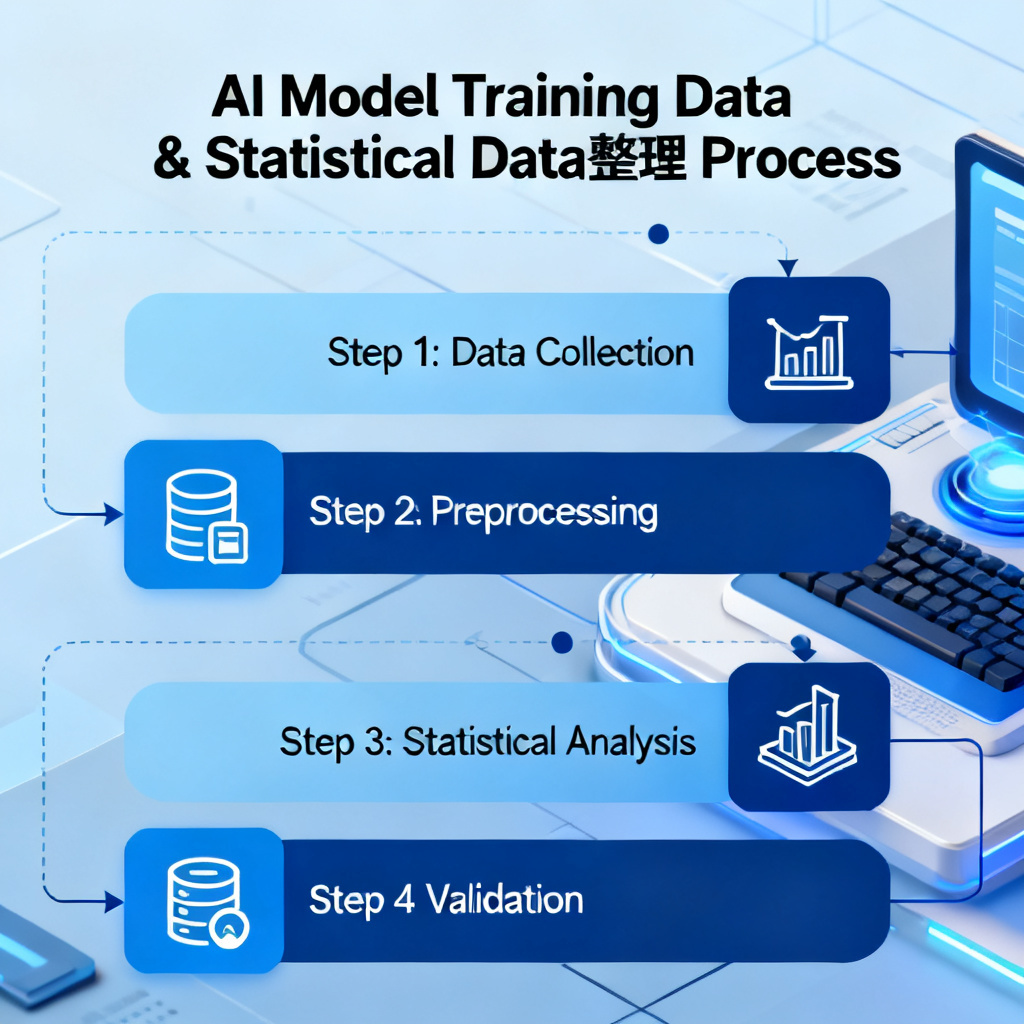 AI Model Training Data & Statistical Data整理 Process

Step 1: Data Collection

Step 2. Preprocessing

Step 3: Statistical Analysis

Step 4 Validation